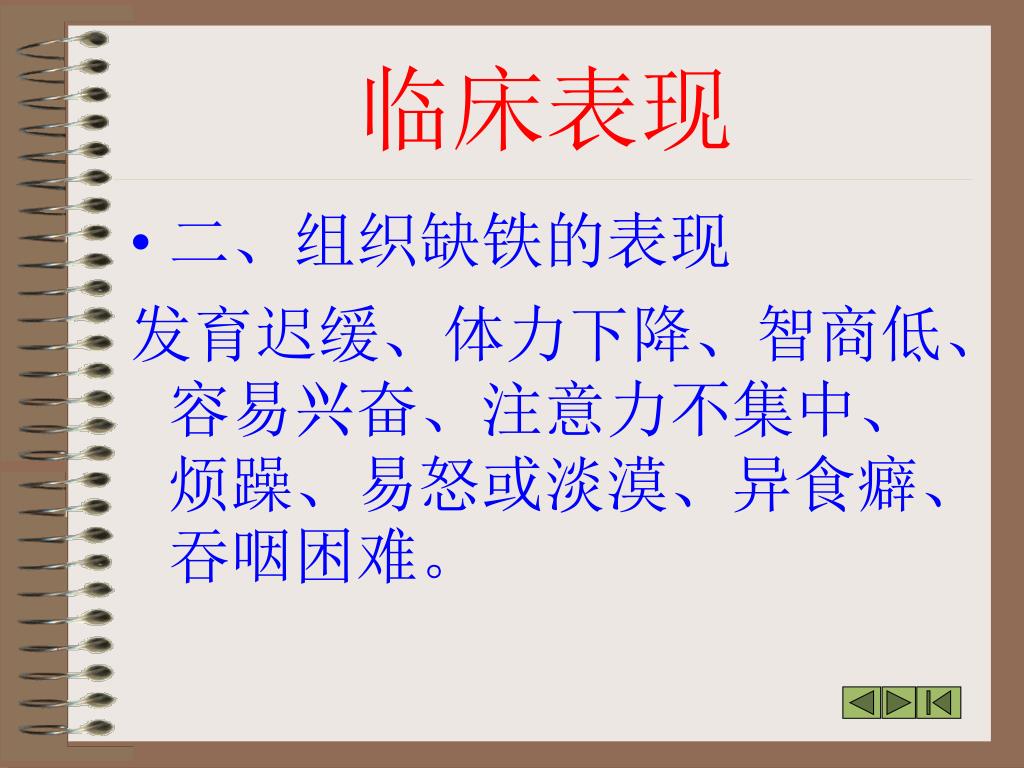 临床表现

• 二、组织缺铁的表现

发育迟缓、体力下降、智商低、容易兴奋、注意力不集中、烦躁、易怒或淡漠、异食癖、吞咽困难。